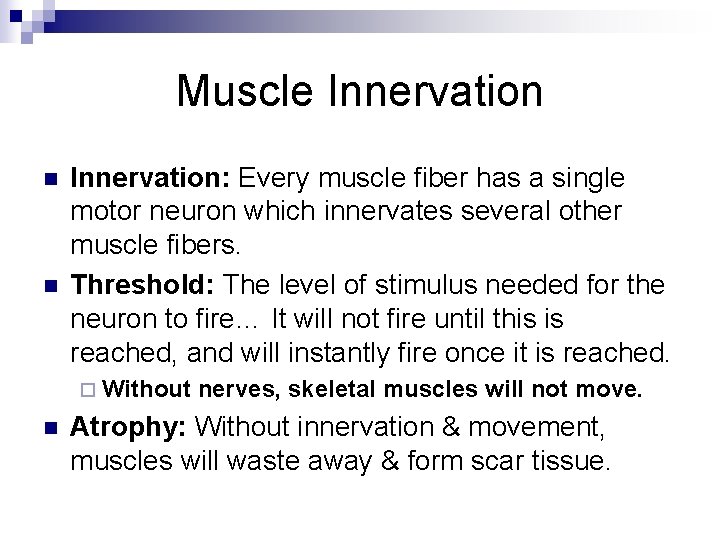 Muscle Innervation

Innervation: Every muscle fiber has a single motor neuron which innervates several other muscle fibers.

Threshold: The level of stimulus needed for the neuron to fire… It will not fire until this is reached, and will instantly fire once it is reached.

Without nerves, skeletal muscles will not move.

Atrophy: Without innervation & movement, muscles will waste away & form scar tissue.